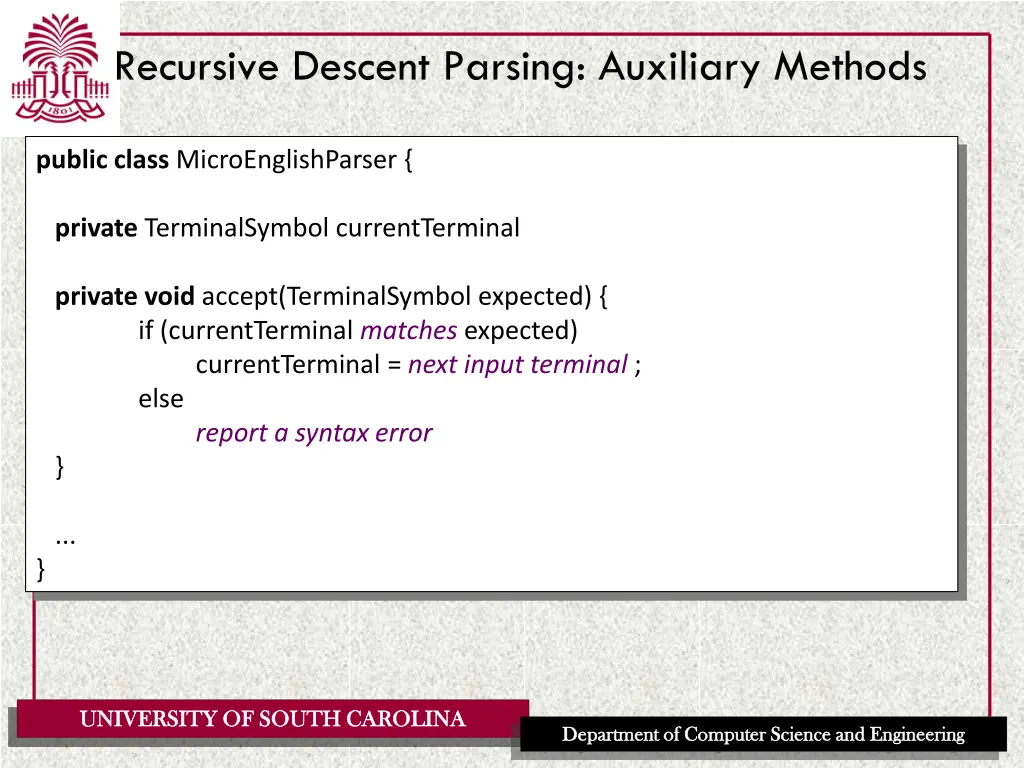 1801

Recursive Descent Parsing: Auxiliary Methods

public class MicroEnglishParser {

private TerminalSymbol currentTerminal

private void accept(TerminalSymbol expected) {
if (currentTerminal matches expected)
currentTerminal = next input terminal ;
else
report a syntax error
}

...
}

UNIVERSITY OF SOUTH CAROLINA

Department of Computer Science and Engineering